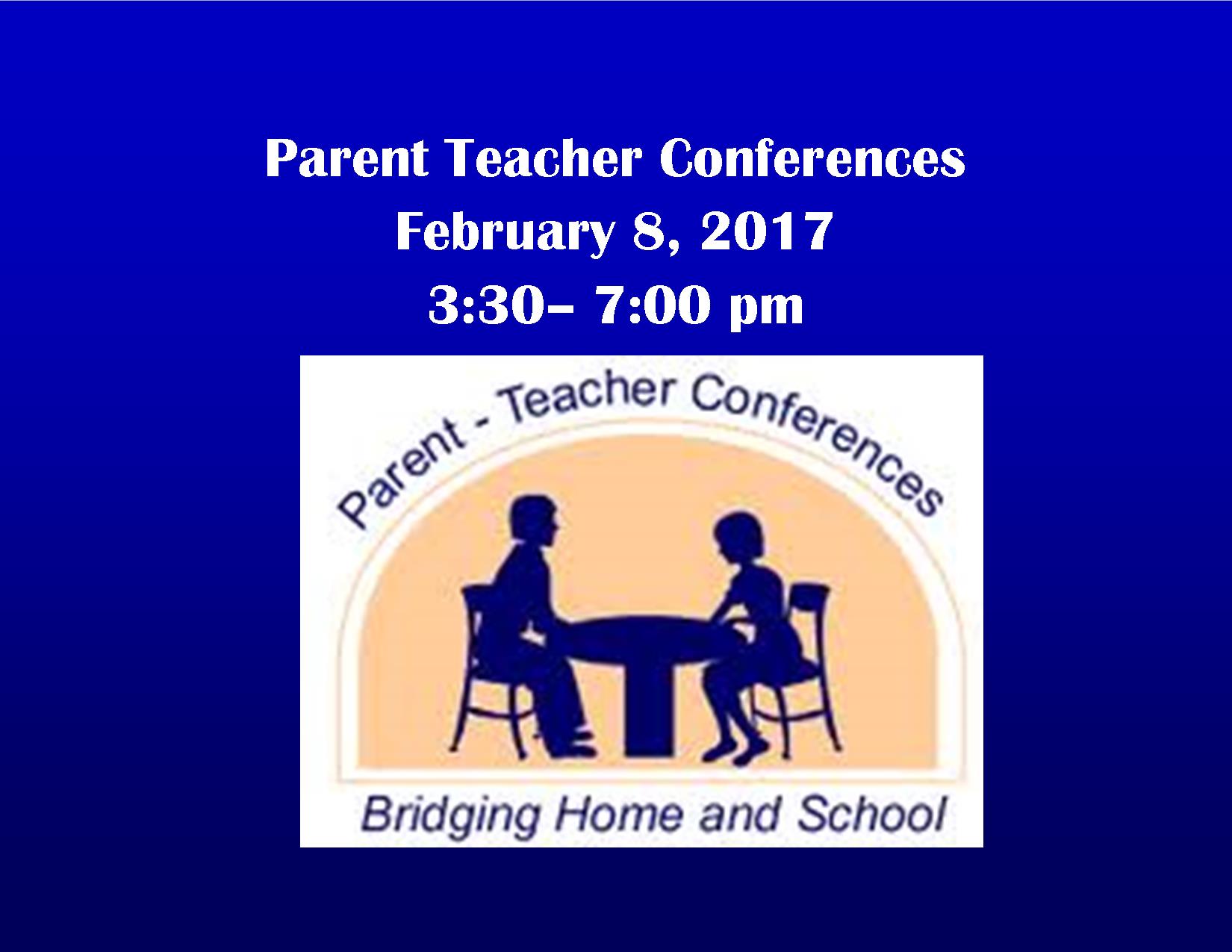 Parent Teacher Conferences
February 8, 2017
3:30– 7:00 pm

Parent - Teacher Conferences

Bridging Home and School